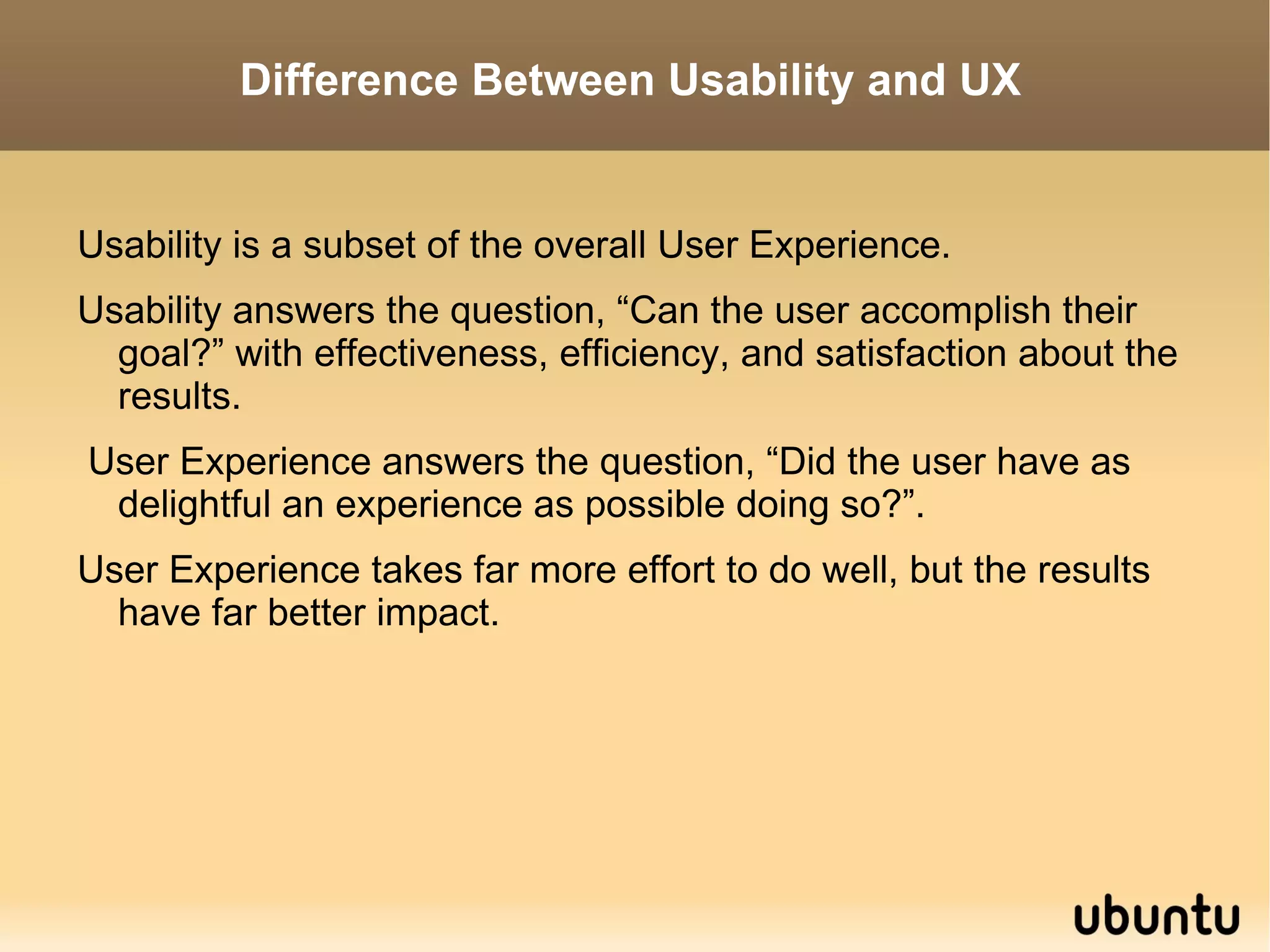 Difference Between Usability and UX

Usability is a subset of the overall User Experience.

Usability answers the question, “Can the user accomplish their goal?” with effectiveness, efficiency, and satisfaction about the results.

User Experience answers the question, “Did the user have as delightful an experience as possible doing so?”.

User Experience takes far more effort to do well, but the results have far better impact.

ubuntu